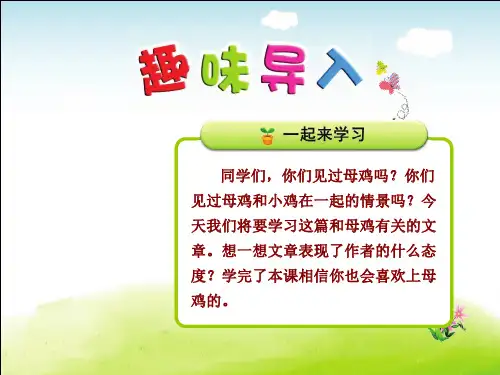 趣味导入

一起来学习

同学们，你们见过母鸡吗？你们见过母鸡和小鸡在一起的情景吗？今天我们将要学习这篇和母鸡有关的文章。想一想文章表现了作者的什么态度？学完了本课相信你也会喜欢上母鸡的。